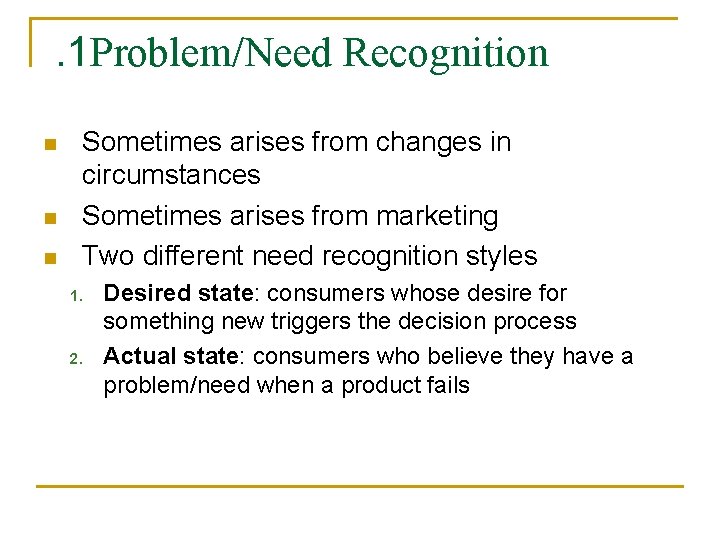 .1Problem/Need Recognition

- Sometimes arises from changes in circumstances
- Sometimes arises from marketing
- Two different need recognition styles

1. **Desired state**: consumers whose desire for something new triggers the decision process
2. **Actual state**: consumers who believe they have a problem/need when a product fails